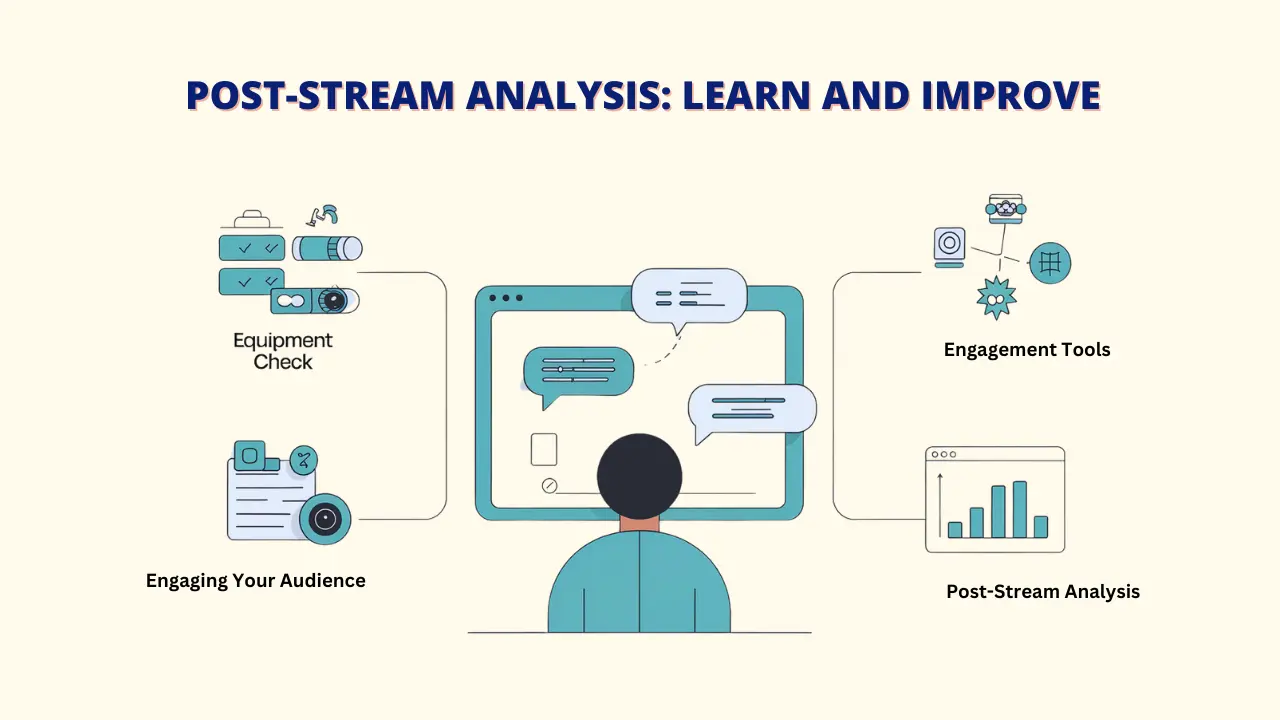 POST-STREAM ANALYSIS: LEARN AND IMPROVE

Equipment Check

Engaging Your Audience

Engagement Tools

Post-Stream Analysis